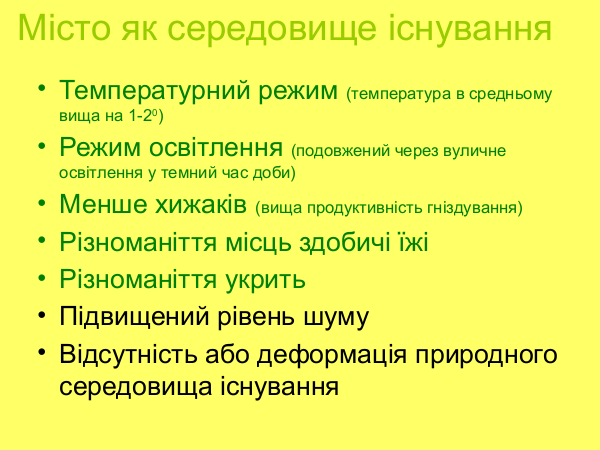 Місто як середовище існування

• Температурний режим (температура в средньому вища на 1-2$^0$)
• Режим освітлення (подовжений через вуличне освітлення у темний час доби)
• Менше хижаків (вища продуктивність гніздування)
• Різноманіття місць здобичі їжі
• Різноманіття укрить
• Підвищений рівень шуму
• Відсутність або деформація природного середовища існування